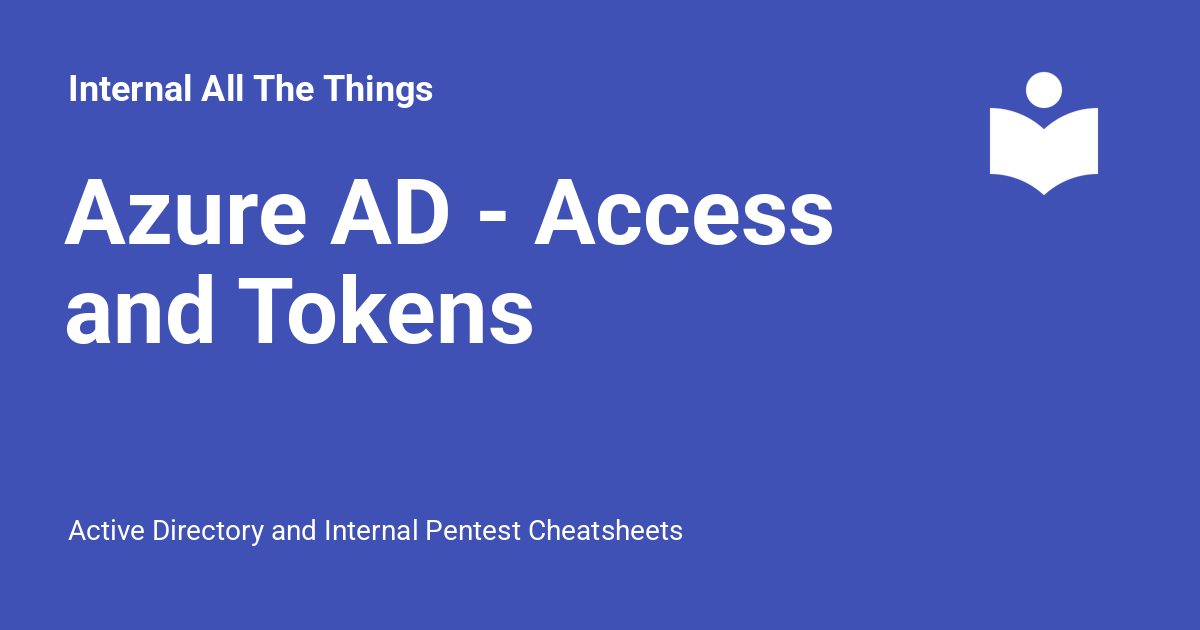 Internal All The Things

Azure AD - Access and Tokens

Active Directory and Internal Pentest Cheatsheets